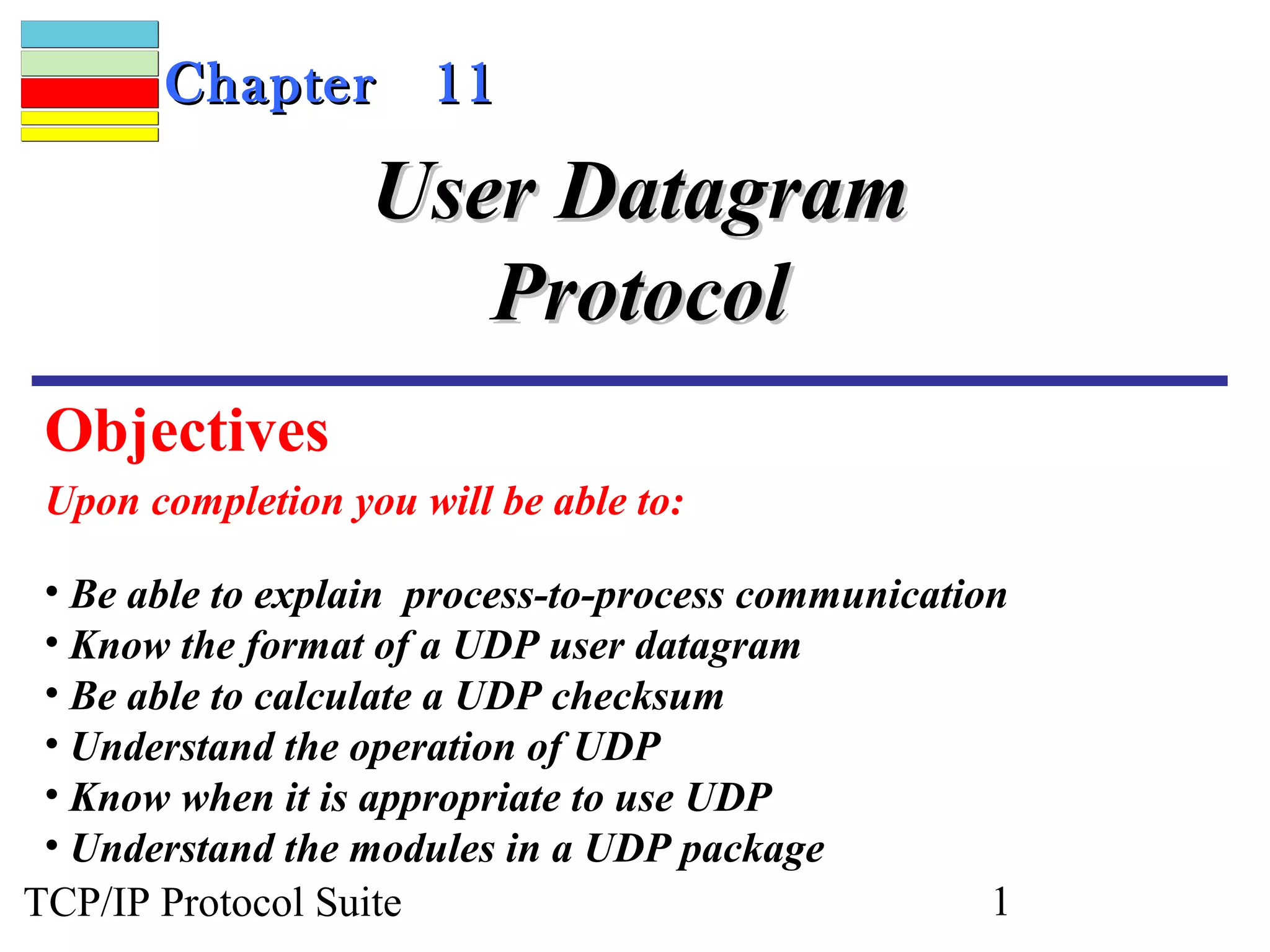 Chapter 11

User Datagram Protocol

Objectives

Upon completion you will be able to:

• Be able to explain process-to-process communication
• Know the format of a UDP user datagram
• Be able to calculate a UDP checksum
• Understand the operation of UDP
• Know when it is appropriate to use UDP
• Understand the modules in a UDP package

TCP/IP Protocol Suite 1